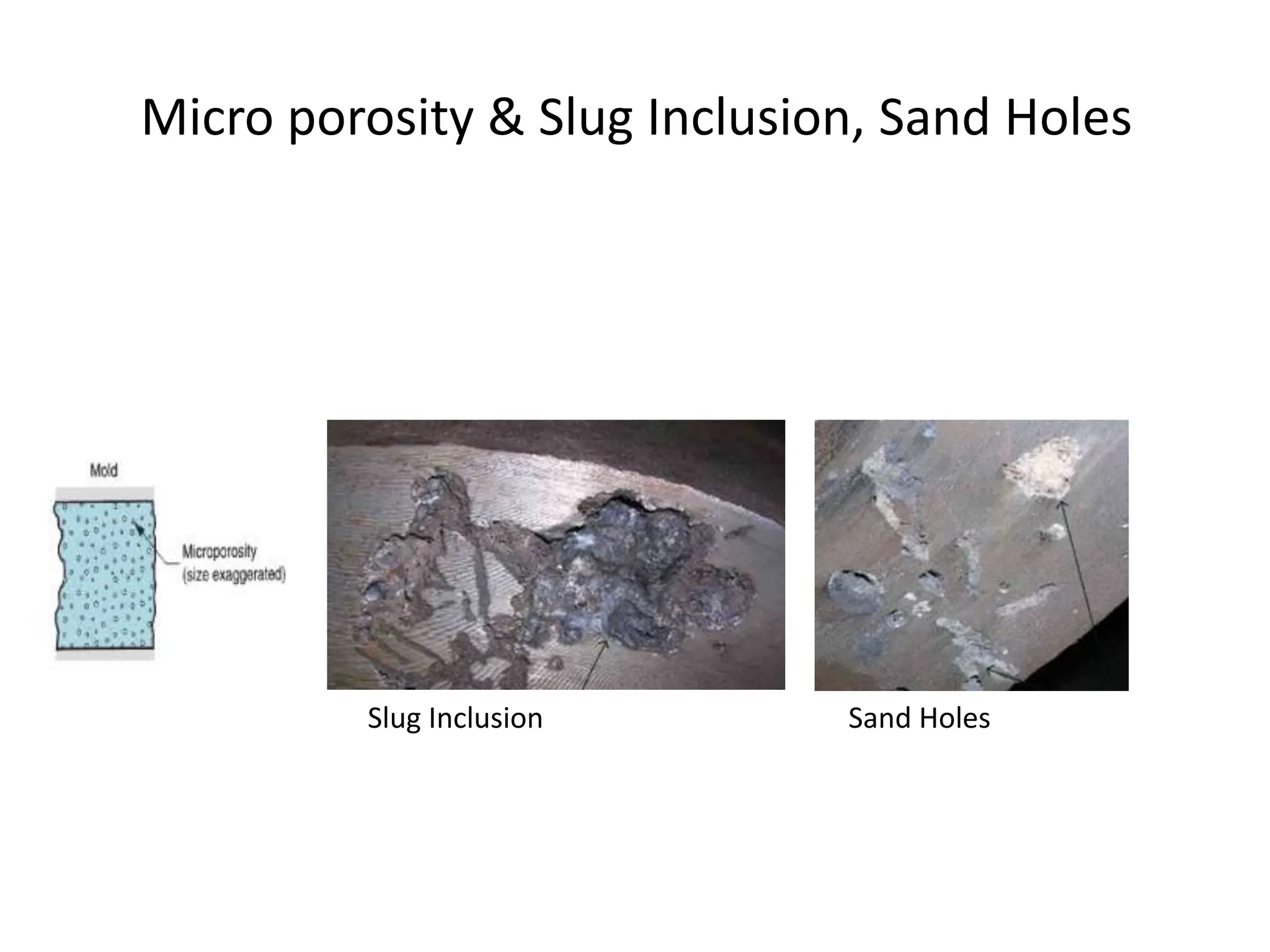 Micro porosity & Slug Inclusion, Sand Holes

Mold

Microporosity (size exaggerated)

Slug Inclusion

Sand Holes